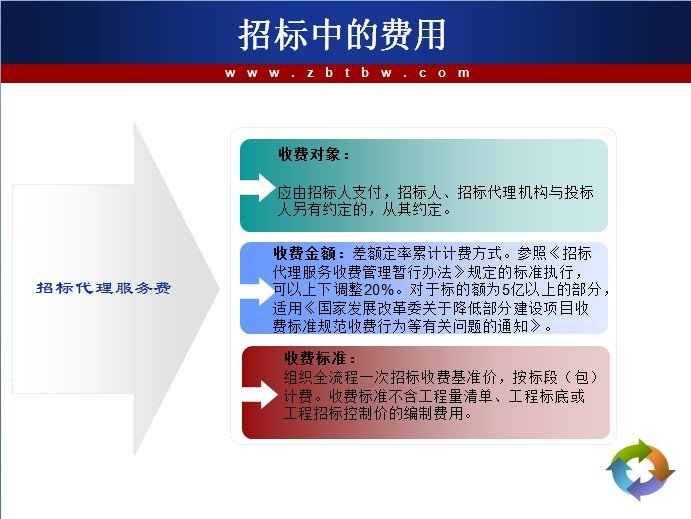 招标中的费用

www.zbtbw.com

招标代理服务费

收费对象：

应由招标人支付，招标人、招标代理机构与投标人另有约定的，从其约定。

收费金额：差额定率累计计费方式。参照《招标代理服务收费管理暂行办法》规定的标准执行，可以上下调整20%。对于标的额为5亿以上的部分，适用《国家发展改革委关于降低部分建设项目收费标准规范收费行为等有关问题的通知》。

收费标准：

组织全流程一次招标收费基准价，按标段（包）计费。收费标准不含工程量清单、工程标底或工程招标控制价的编制费用。